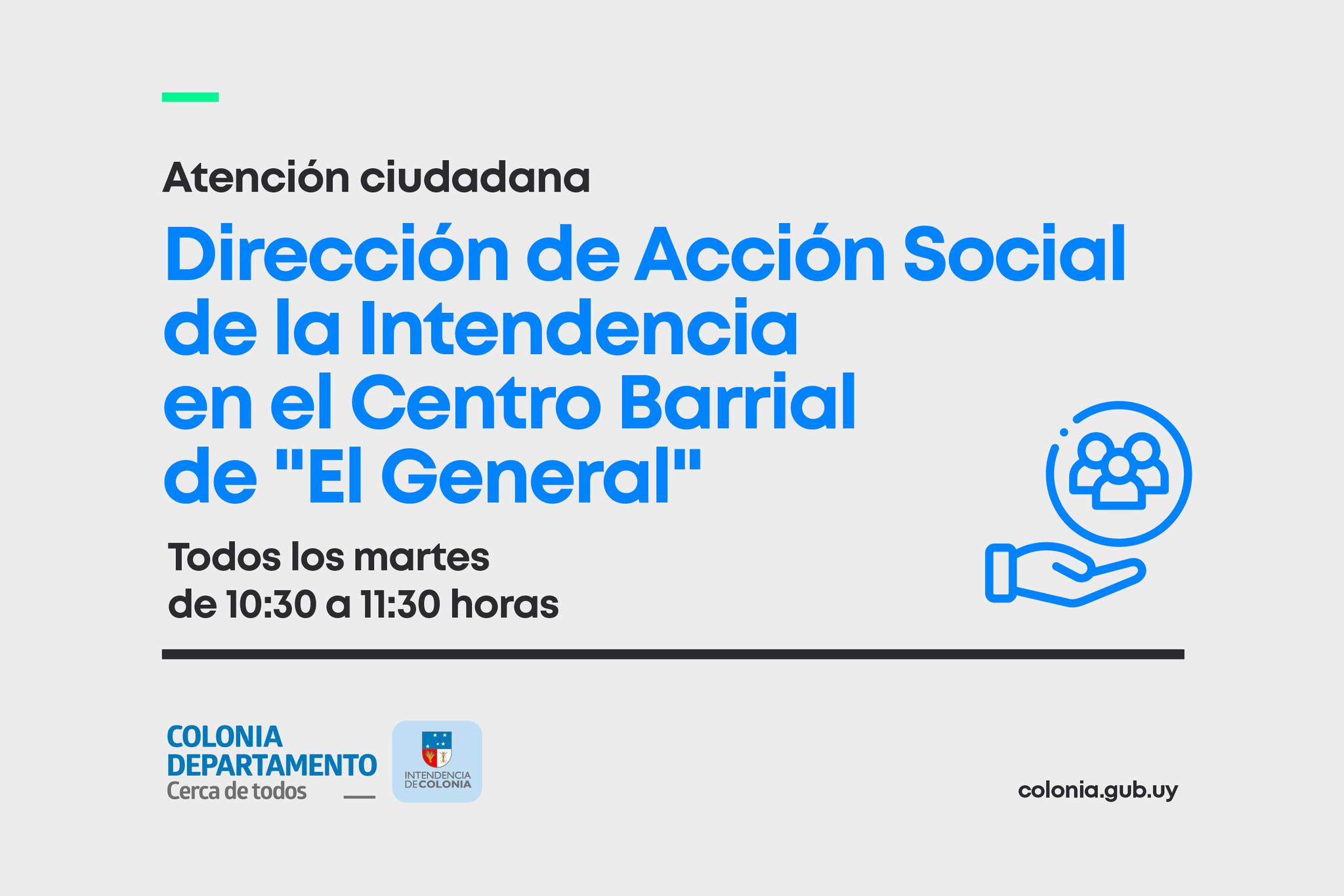 Atención ciudadana

Dirección de Acción Social de la Intendencia en el Centro Barrial de "El General"

Todos los martes de 10:30 a 11:30 horas

COLONIA DEPARTAMENTO
Cerca de todos

INTENDENCIA DE COLONIA

colonia.gub.uy